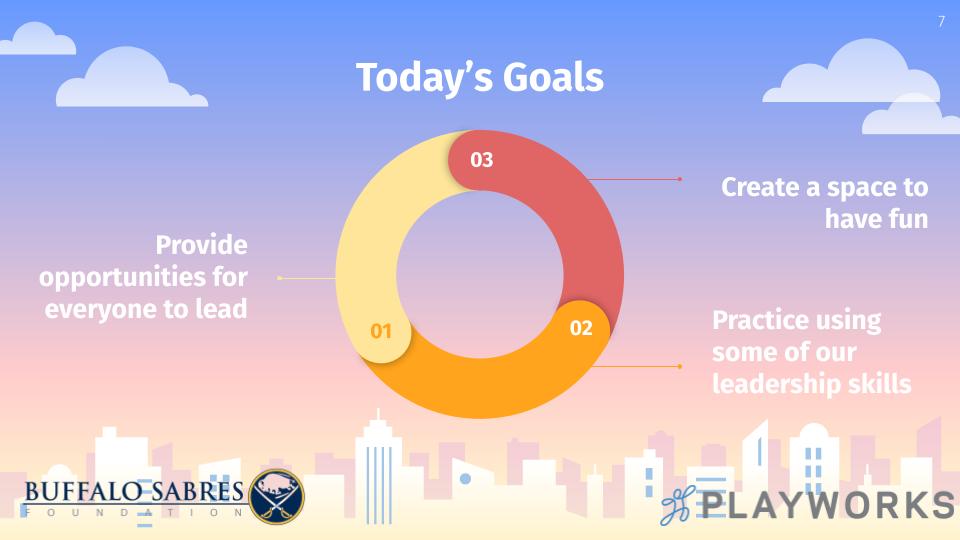 7

Today's Goals

03

Create a space to have fun

Provide opportunities for everyone to lead

01

02

Practice using some of our leadership skills

BUFFALO SABRES
FOUNDATION

PLAYWORKS